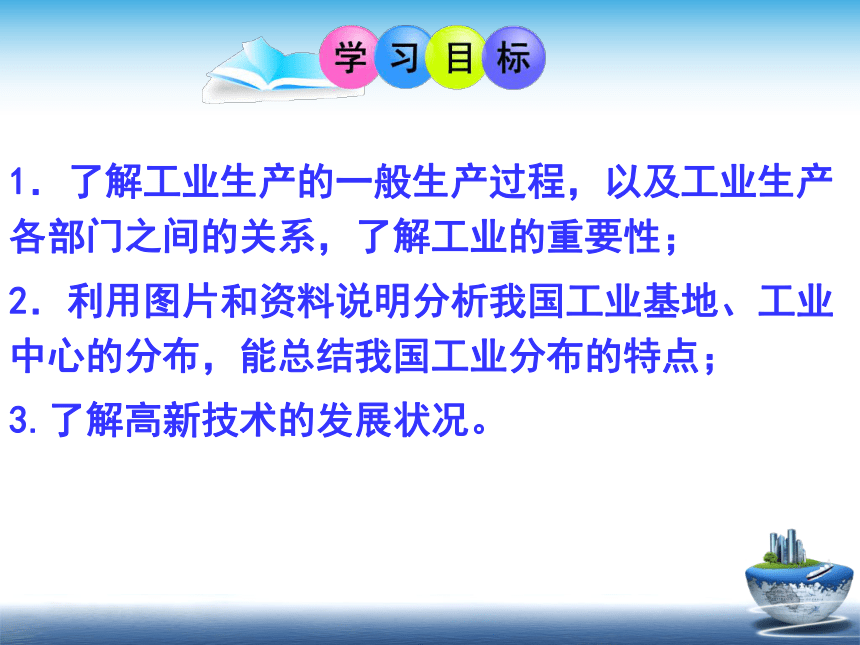 学习目标

1．了解工业生产的一般生产过程，以及工业生产各部门之间的关系，了解工业的重要性；

2．利用图片和资料说明分析我国工业基地、工业中心的分布，能总结我国工业分布的特点；

3.了解高新技术的发展状况。